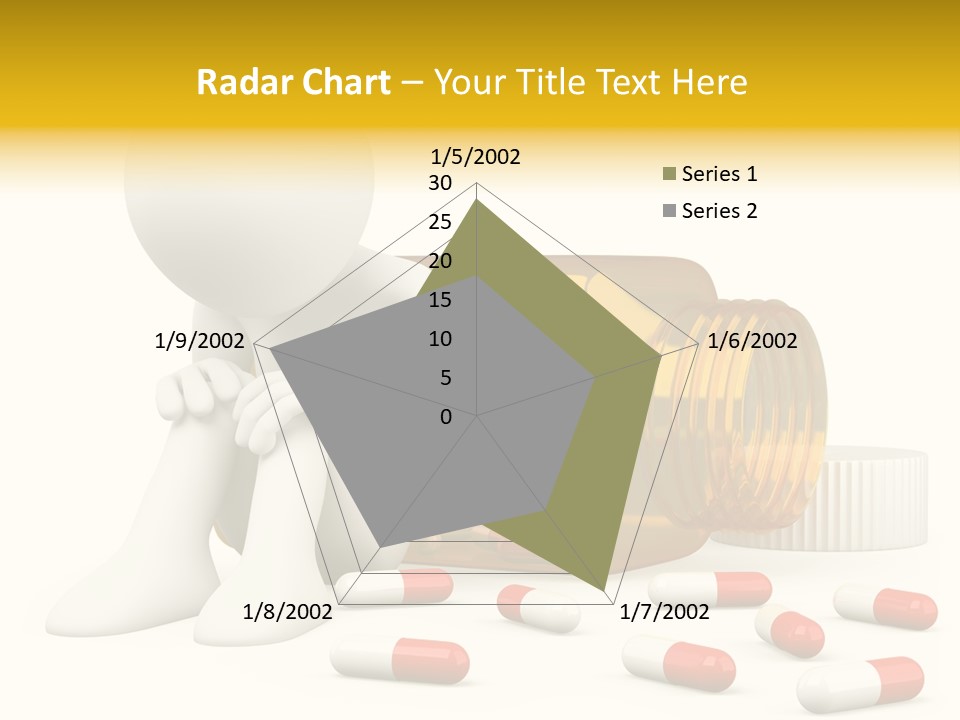 Radar Chart – Your Title Text Here

1/5/2002
30
25
20
15
10
5
0
1/6/2002
1/7/2002
1/8/2002
1/9/2002

Series 1
Series 2